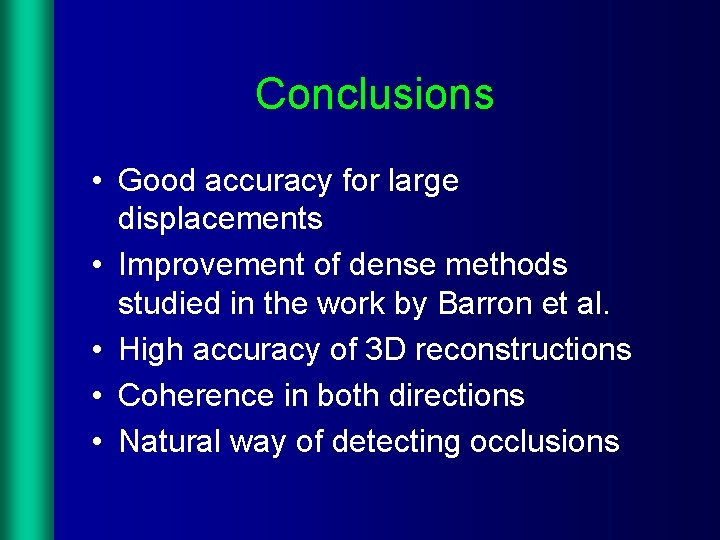 Conclusions

• Good accuracy for large displacements
• Improvement of dense methods studied in the work by Barron et al.
• High accuracy of 3D reconstructions
• Coherence in both directions
• Natural way of detecting occlusions